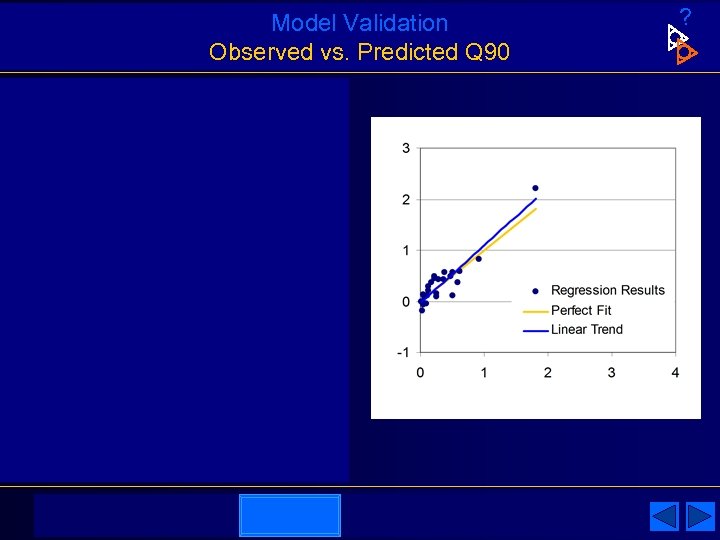 Model Validation
Observed vs. Predicted Q90

?

3
2
1
0
-1
0
1
2
3
4

Regression Results
Perfect Fit
Linear Trend